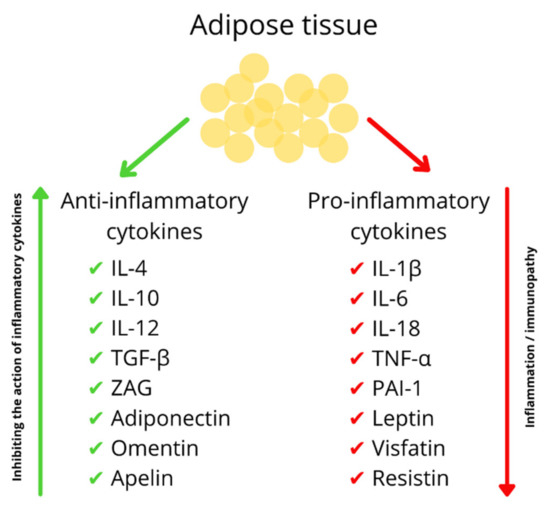 Adipose tissue

Inhibiting the action of inflammatory cytokines

Anti-inflammatory cytokines

✔ IL-4
✔ IL-10
✔ IL-12
✔ TGF-β
✔ ZAG
✔ Adiponectin
✔ Omentin
✔ Apelin

Pro-inflammatory cytokines

✔ IL-1β
✔ IL-6
✔ IL-18
✔ TNF-α
✔ PAI-1
✔ Leptin
✔ Visfatin
✔ Resistin

Inflammation / immunopathy